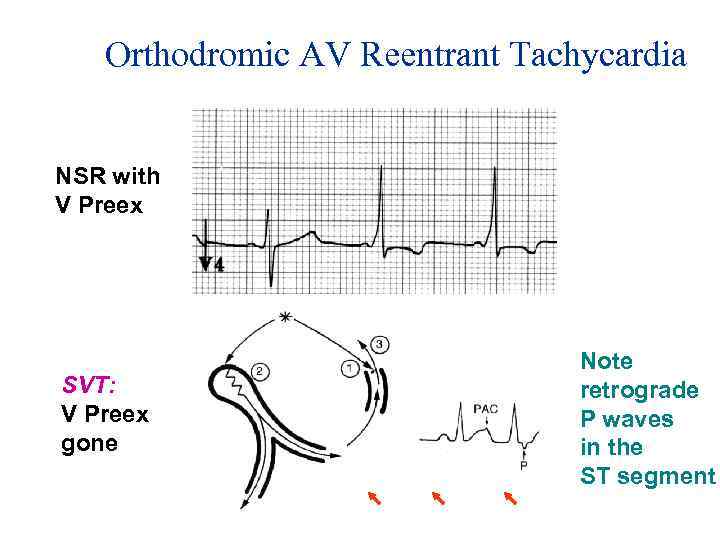 Orthodromic AV Reentrant Tachycardia

NSR with V Preex

V4

SVT: V Preex gone

2

1

3

PAC

P

Note retrograde P waves in the ST segment